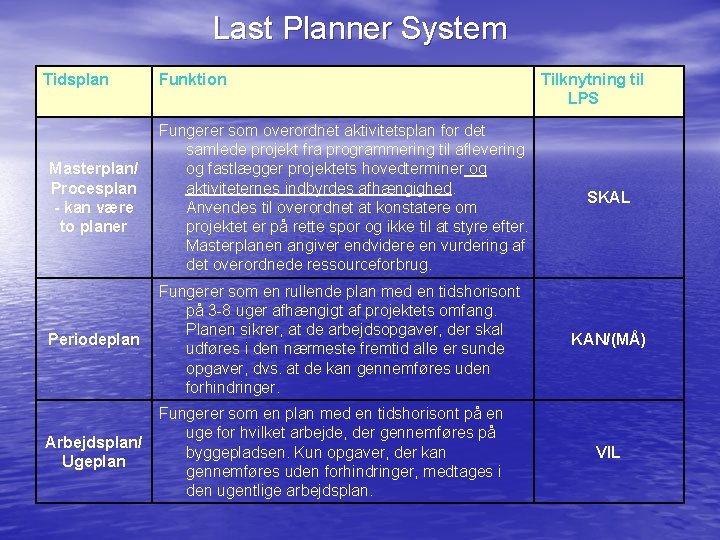 Last Planner System

| Tidsplan | Funktion | Tilknytning til LPS |
|---|---|---|
| Masterplan/ Procesplan - kan være to planer | Fungerer som overordnet aktivitetsplan for det samlede projekt fra programmering til aflevering og fastlægger projektets hovedterminer og aktiviteternes indbyrdes afhængighed. Anvendes til overordnet at konstatere om projektet er på rette spor og ikke til at styre efter. Masterplanen angiver endvidere en vurdering af det overordnede ressourceforbrug. | SKAL |
| Periodeplan | Fungerer som en rullende plan med en tidshorisont på 3-8 uger afhængigt af projektets omfang. Planen sikrer, at de arbejdsopgaver, der skal udføres i den nærmeste fremtid alle er sunde opgaver, dvs. at de kan gennemføres uden forhindringer. | KAN/(MÅ) |
| Arbejdsplan/ Ugeplan | Fungerer som en plan med en tidshorisont på en uge for hvilket arbejde, der gennemføres på byggepladsen. Kun opgaver, der kan gennemføres uden forhindringer, medtages i den ugentlige arbejdsplan. | VIL |